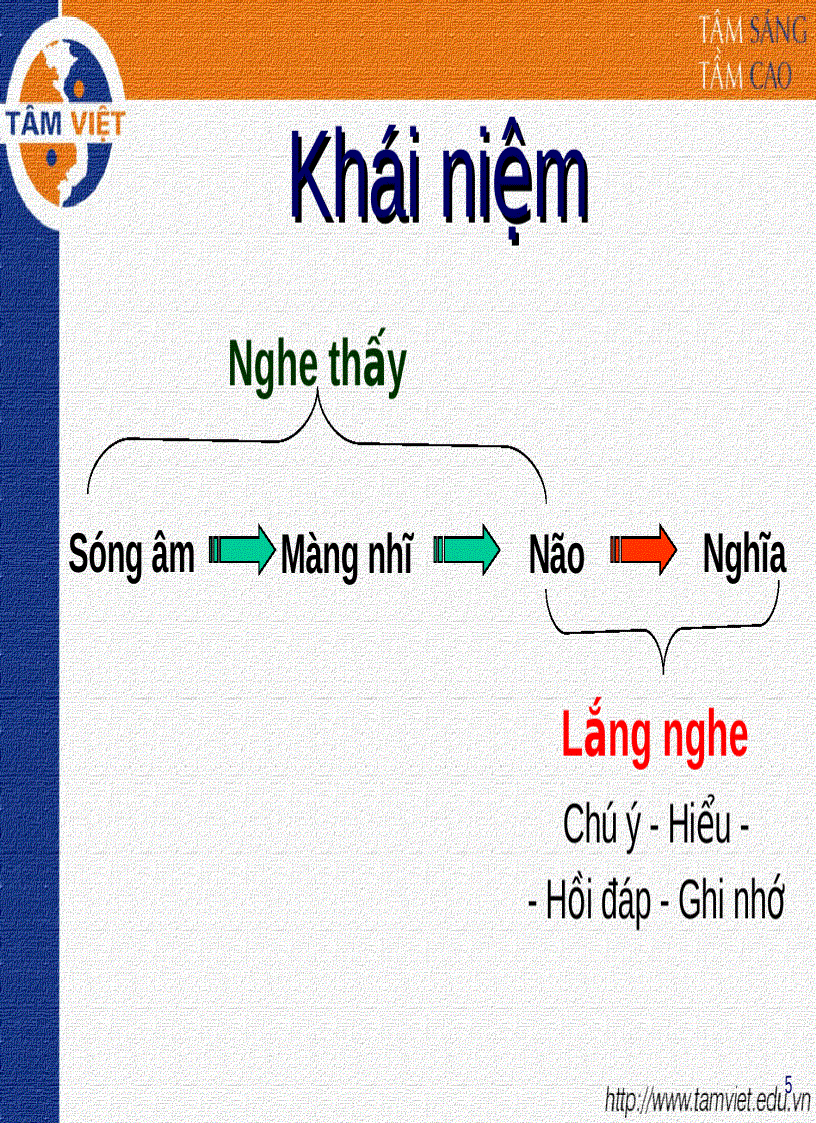 TÂM VIỆT

TÂM SÁNG
TẦM CAO

Khái niệm

Nghe thấy

Sóng âm Màng nhĩ Não Nghĩa

Lắng nghe

Chú ý - Hiểu -
- Hồi đáp - Ghi nhớ

5

http://www.tamviet.edu.vn